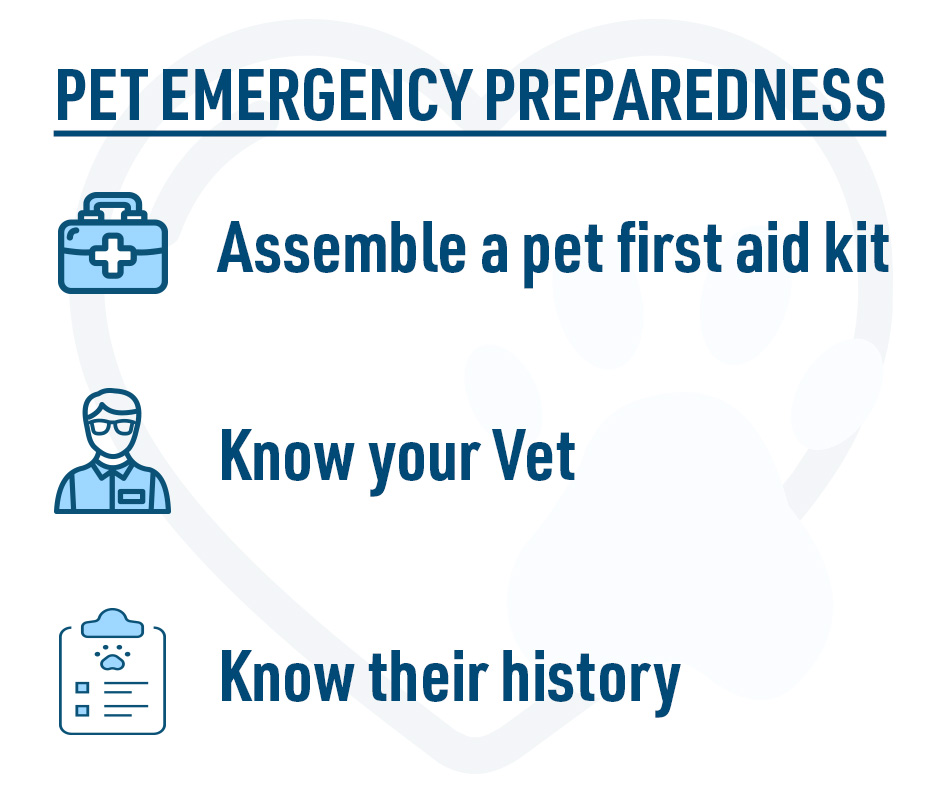 PET EMERGENCY PREPAREDNESS

Assemble a pet first aid kit

Know your Vet

Know their history